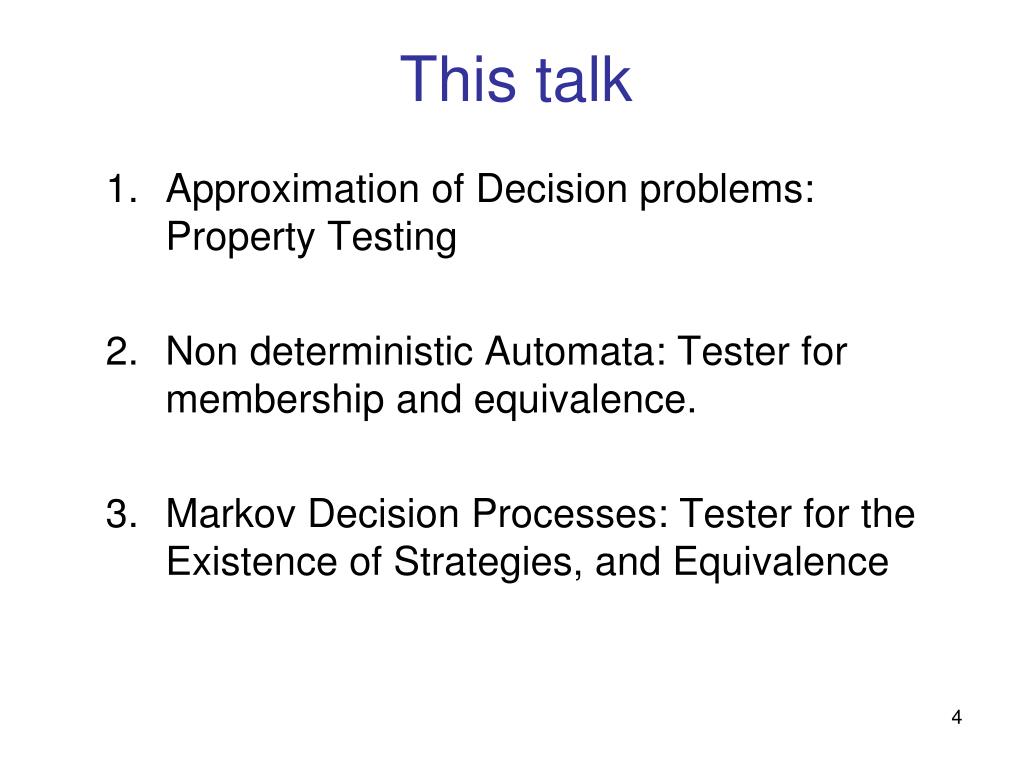 This talk

1. Approximation of Decision problems: Property Testing

2. Non deterministic Automata: Tester for membership and equivalence.

3. Markov Decision Processes: Tester for the Existence of Strategies, and Equivalence

4